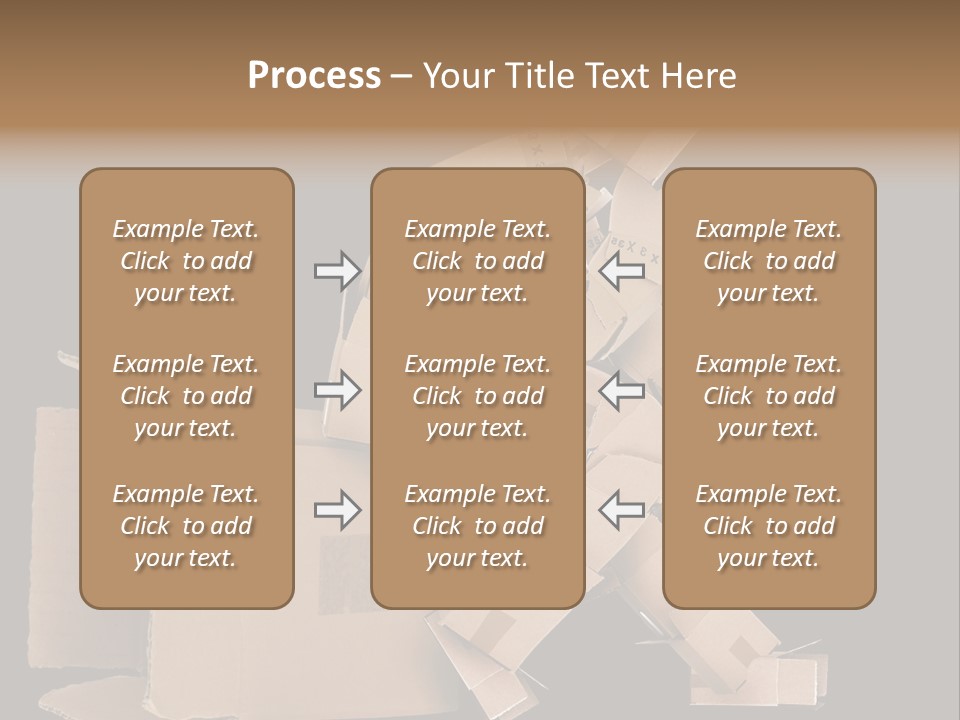 Process – Your Title Text Here

Example Text. Click to add your text.

Example Text. Click to add your text.

Example Text. Click to add your text.

Example Text. Click to add your text.

Example Text. Click to add your text.

Example Text. Click to add your text.

Example Text. Click to add your text.

Example Text. Click to add your text.

Example Text. Click to add your text.